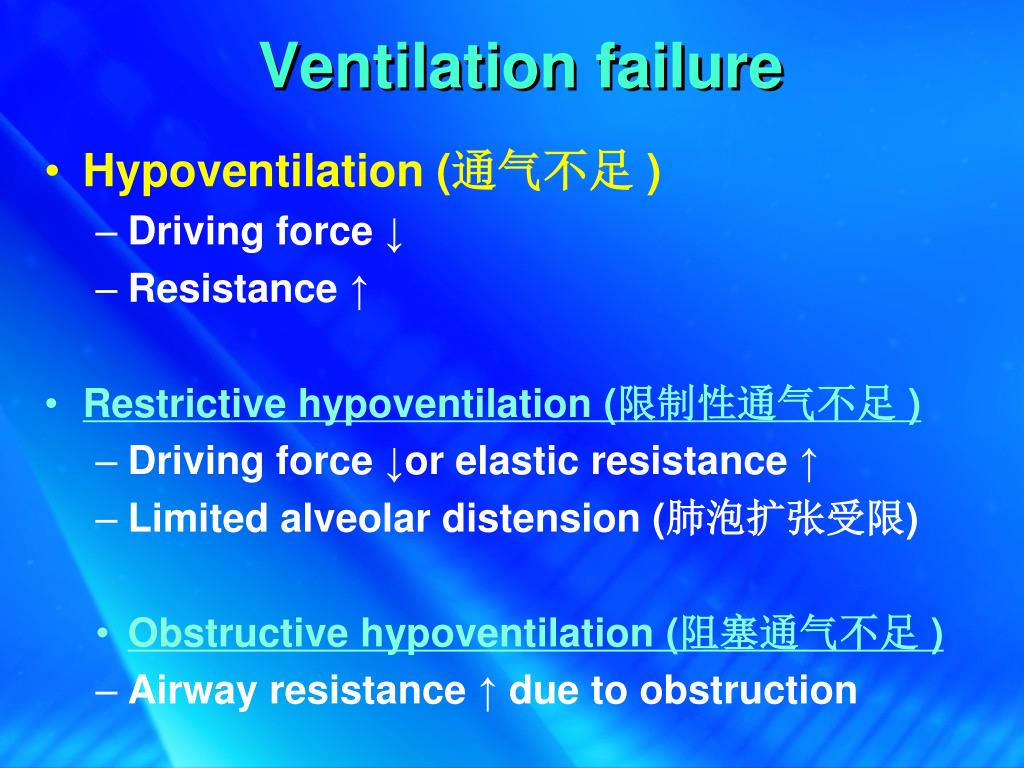 Ventilation failure

• Hypoventilation (通气不足 )
– Driving force ↓
– Resistance ↑

• Restrictive hypoventilation (限制性通气不足 )
– Driving force ↓or elastic resistance ↑
– Limited alveolar distension (肺泡扩张受限)

• Obstructive hypoventilation (阻塞通气不足 )
– Airway resistance ↑ due to obstruction